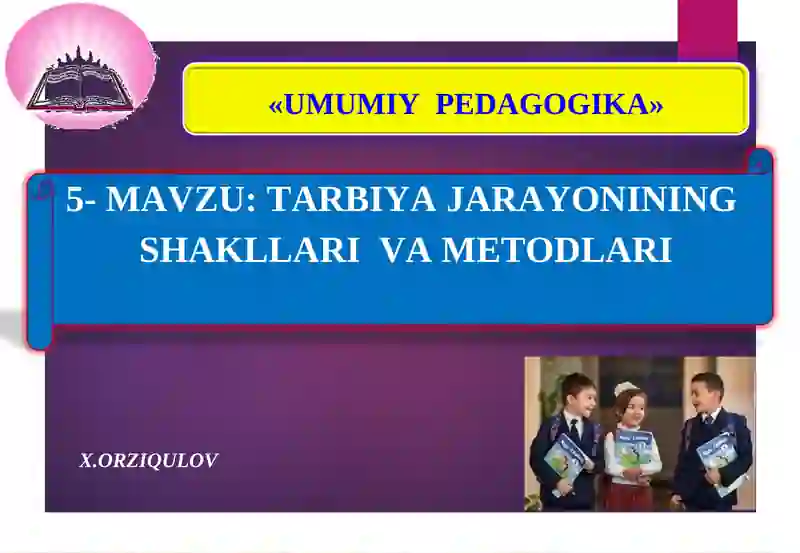 «UMUMIY PEDAGOGIKA»

5- MAVZU: TARBIYA JARAYONINING SHAKLLARI VA METODLARI

X.ORZIQULOV